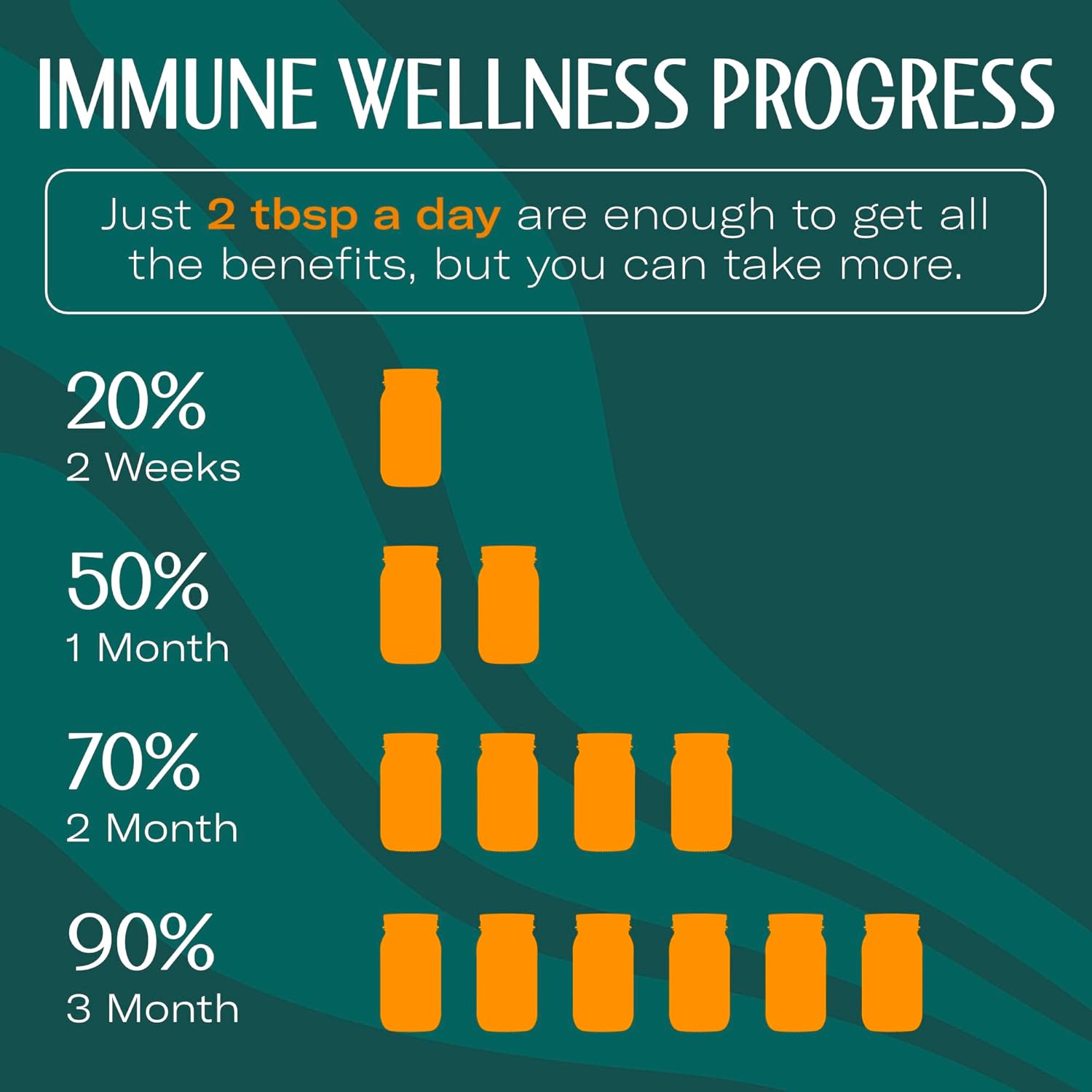 IMMUNE WELLNESS PROGRESS

Just 2 tbsp a day are enough to get all the benefits, but you can take more.

20%
2 Weeks

50%
1 Month

70%
2 Month

90%
3 Month